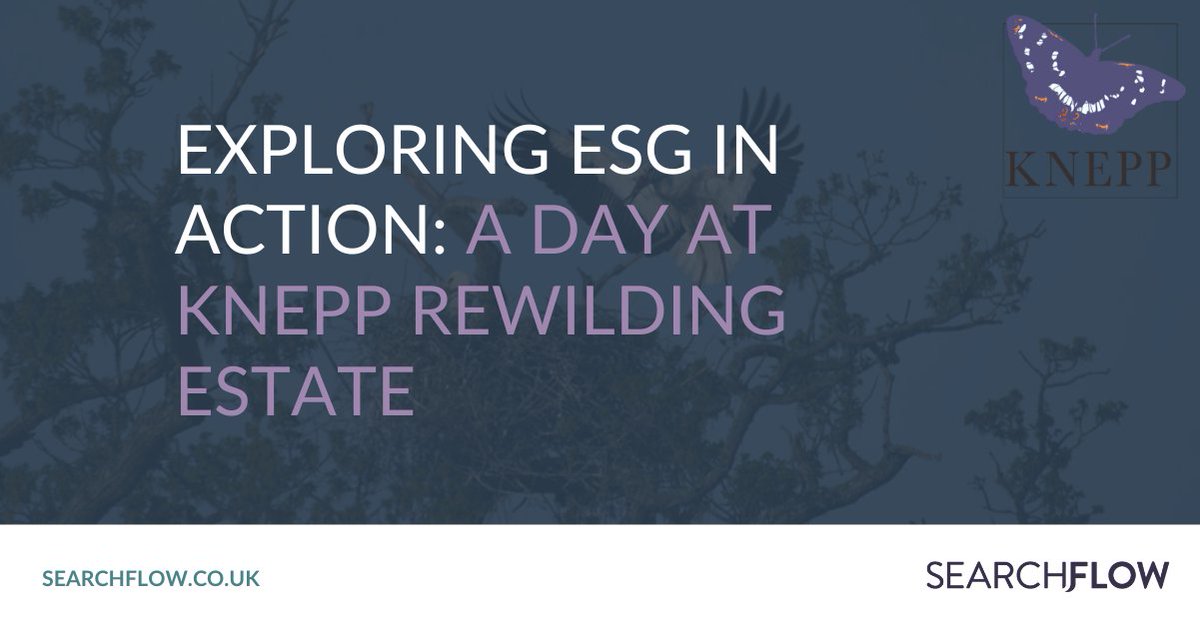 KNEPP

EXPLORING ESG IN ACTION: A DAY AT KNEPP REWILDING ESTATE

SEARCHFLOW.CO.UK

SEARCHFLOW